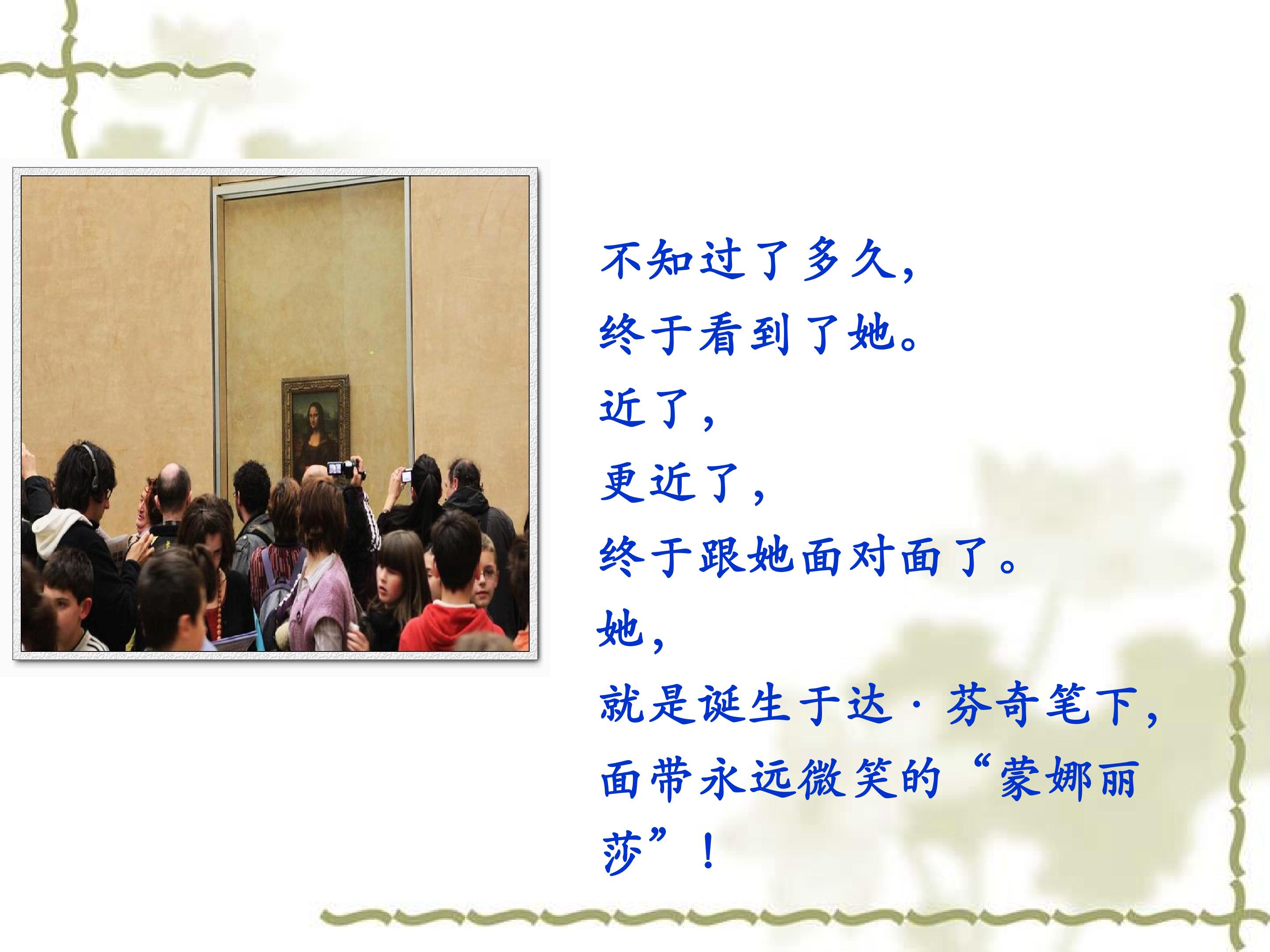 不知过了多久，
终于看到了她。
近了，
更近了，
终于跟她面对面了。
她，
就是诞生于达·芬奇笔下，
面带永远微笑的“蒙娜丽莎”！